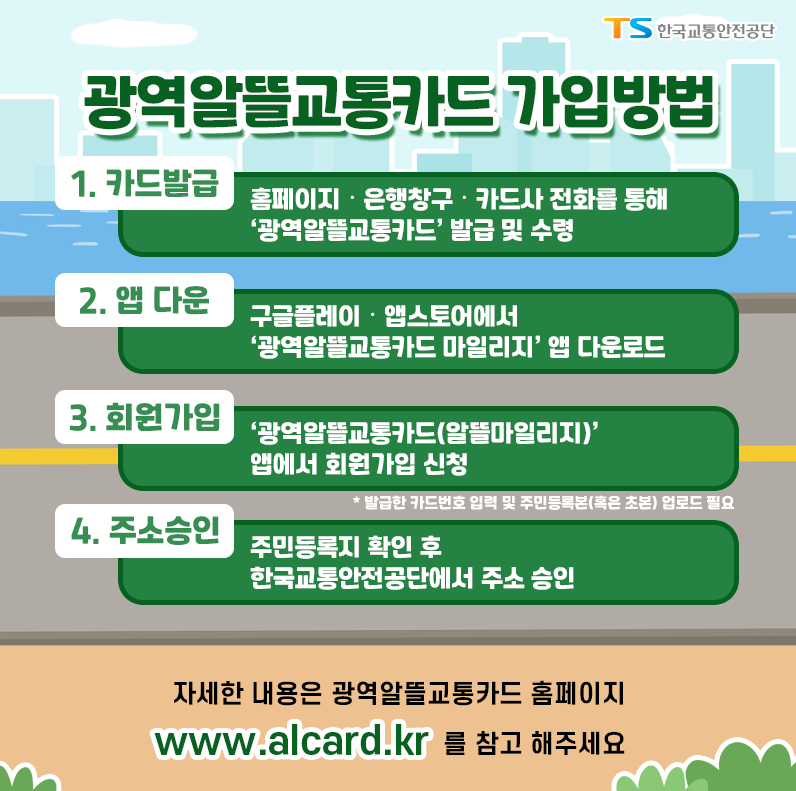 TS 한국교통안전공단

광역알뜰교통카드 가입방법

1. 카드발급
홈페이지 · 은행창구 · 카드사 전화를 통해 '광역알뜰교통카드' 발급 및 수령

2. 앱 다운
구글플레이 · 앱스토어에서 '광역알뜰교통카드 마일리지' 앱 다운로드

3. 회원가입
'광역알뜰교통카드(알뜰마일리지)' 앱에서 회원가입 신청

* 발급한 카드번호 입력 및 주민등록본(혹은 초본) 업로드 필요

4. 주소승인
주민등록지 확인 후 한국교통안전공단에서 주소 승인

자세한 내용은 광역알뜰교통카드 홈페이지
www.alcard.kr 를 참고 해주세요